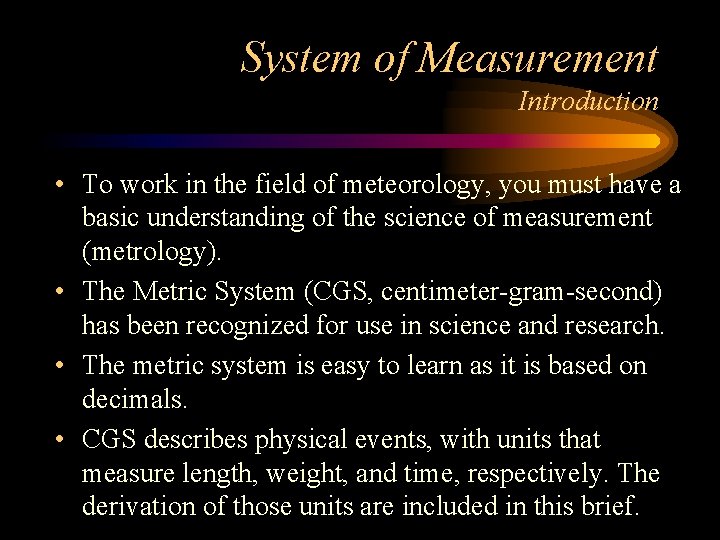 System of Measurement
Introduction

• To work in the field of meteorology, you must have a basic understanding of the science of measurement (metrology).

• The Metric System (CGS, centimeter-gram-second) has been recognized for use in science and research.

• The metric system is easy to learn as it is based on decimals.

• CGS describes physical events, with units that measure length, weight, and time, respectively. The derivation of those units are included in this brief.